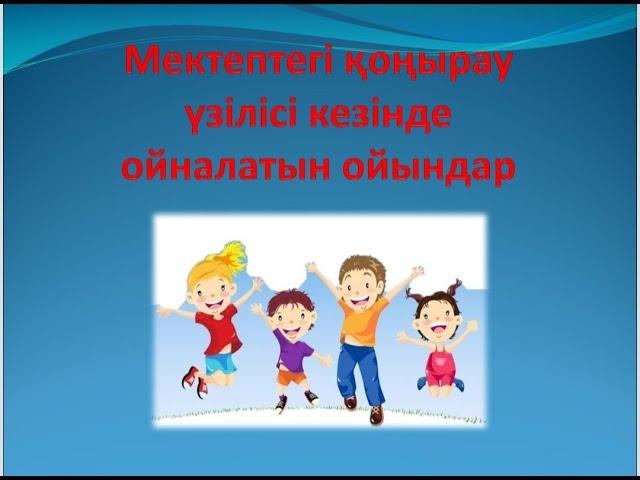 Мектептегі қоңырау үзілісі кезінде ойналатын ойындар